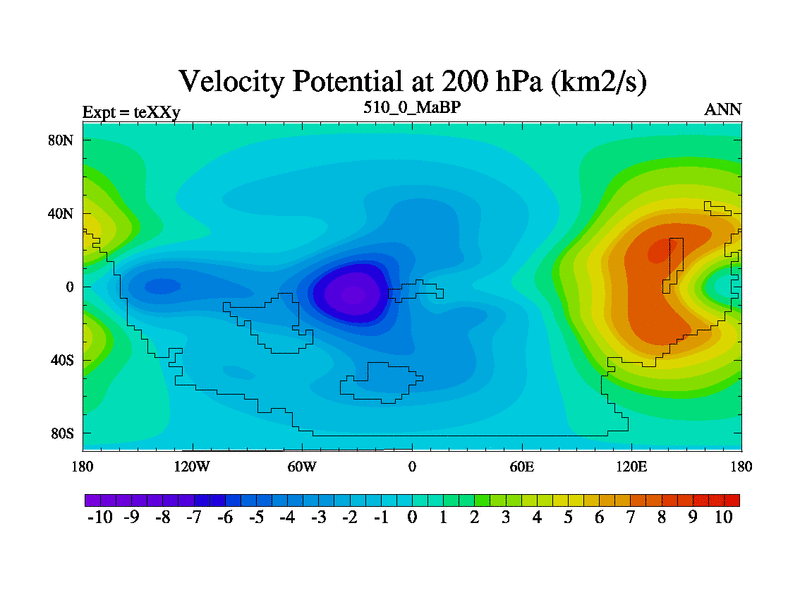 Velocity Potential at 200 hPa (km2/s)

Expt = teXXy

510_0_MaBP

ANN

80N
40N
0
40S
80S

180 120W 60W 0 60E 120E 180

-10 -9 -8 -7 -6 -5 -4 -3 -2 -1 0 1 2 3 4 5 6 7 8 9 10